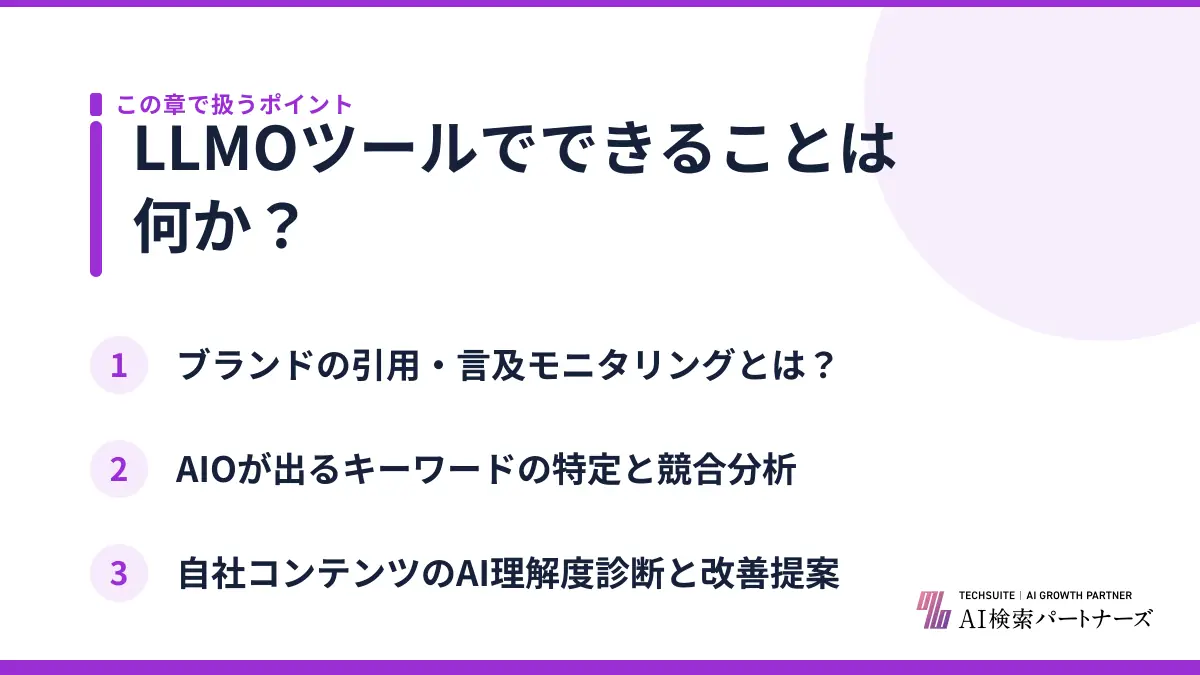 この章で扱うポイント

LLMOツールでできることは何か？

1 ブランドの引用・言及モニタリングとは？

2 AIOが出るキーワードの特定と競合分析

3 自社コンテンツのAI理解度診断と改善提案

TECHSUITE | AI GROWTH PARTNER
AI検索パートナーズ